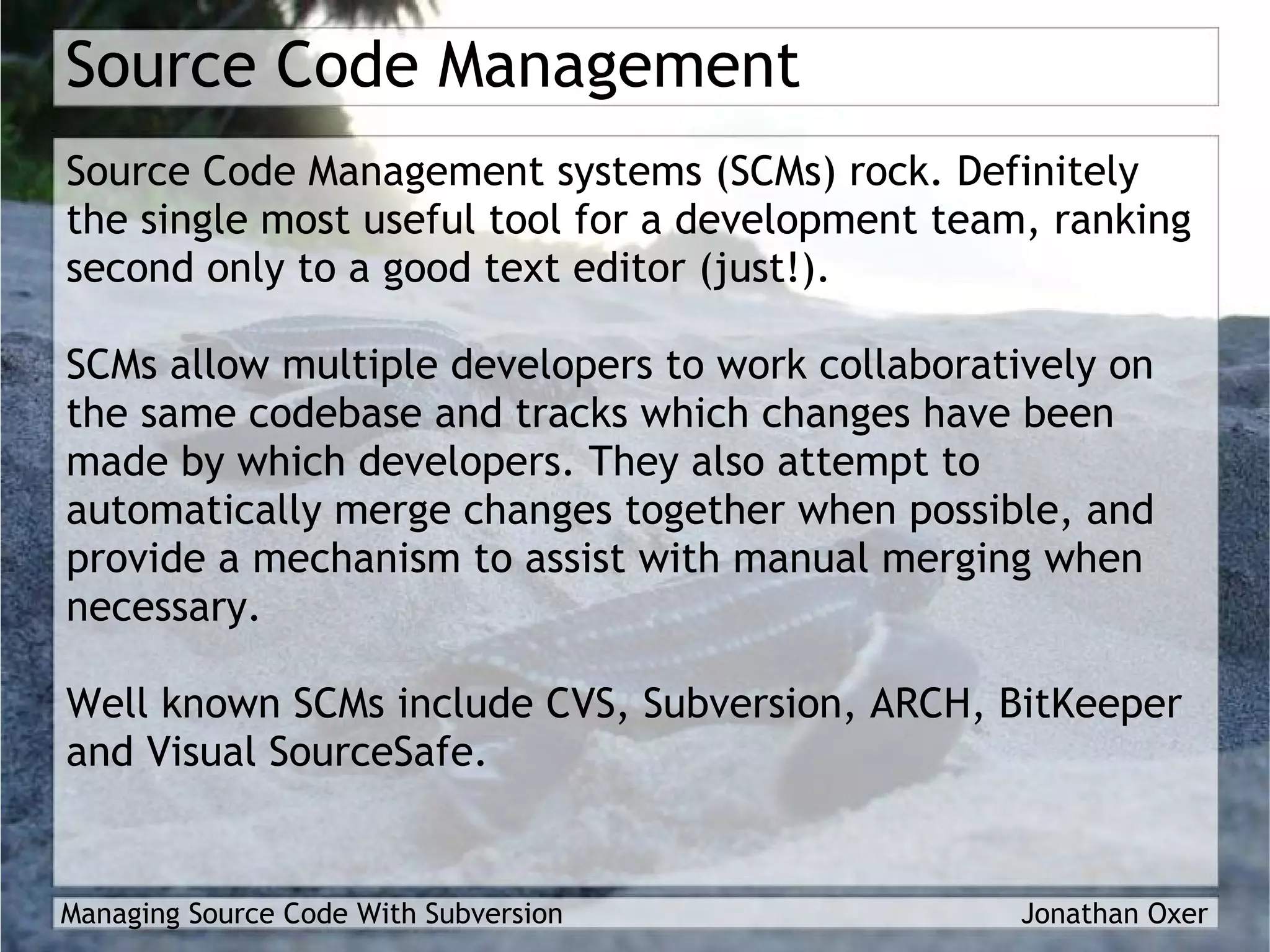 Source Code Management

Source Code Management systems (SCMs) rock. Definitely the single most useful tool for a development team, ranking second only to a good text editor (just!).

SCMs allow multiple developers to work collaboratively on the same codebase and tracks which changes have been made by which developers. They also attempt to automatically merge changes together when possible, and provide a mechanism to assist with manual merging when necessary.

Well known SCMs include CVS, Subversion, ARCH, BitKeeper and Visual SourceSafe.

Managing Source Code With Subversion

Jonathan Oxer